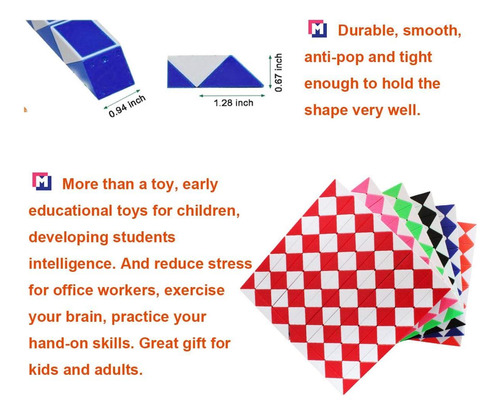 0.94 inch

1.28 inch

0.67 inch

M Durable, smooth, anti-pop and tight enough to hold the shape very well.

M More than a toy, early educational toys for children, developing students intelligence. And reduce stress for office workers, exercise your brain, practice your hand-on skills. Great gift for kids and adults.